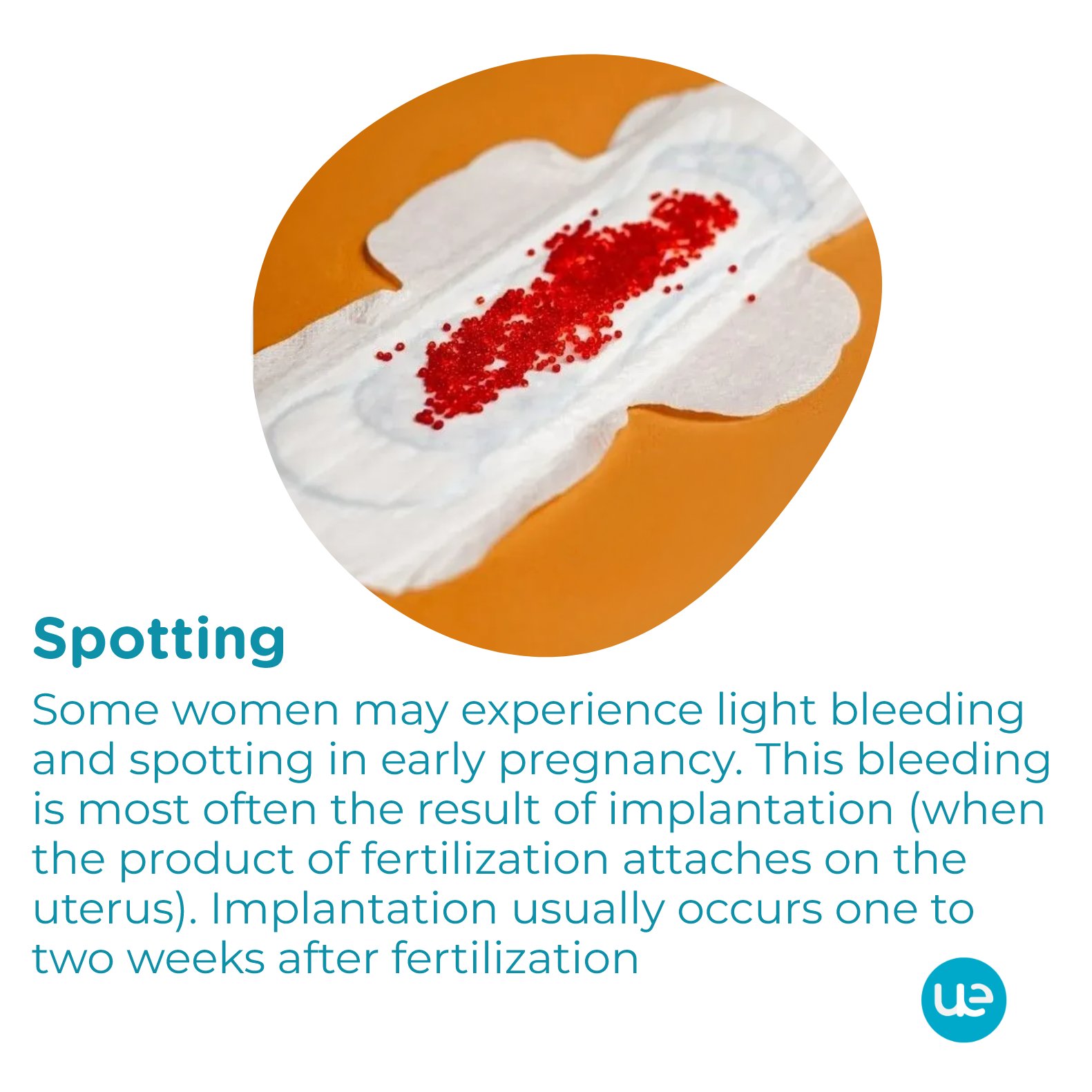 Spotting

Some women may experience light bleeding and spotting in early pregnancy. This bleeding is most often the result of implantation (when the product of fertilization attaches on the uterus). Implantation usually occurs one to two weeks after fertilization

ue